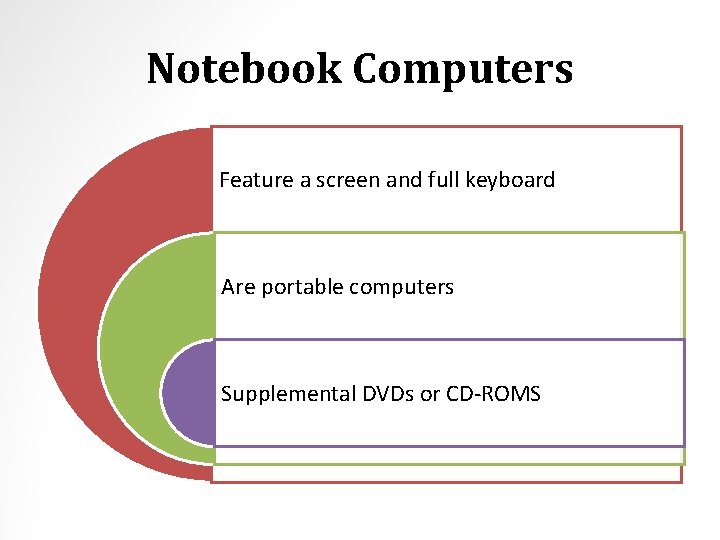 Notebook Computers

Feature a screen and full keyboard

Are portable computers

Supplemental DVDs or CD-ROMS